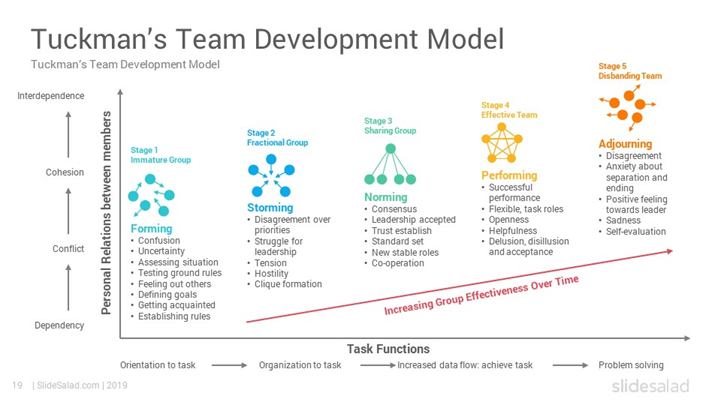 Tuckman's Team Development Model

Tuckman's Team Development Model

Interdependence

Cohesion

Conflict

Dependency

Personal Relations between members

Stage 1
Immature Group

Forming
• Confusion
• Uncertainty
• Assessing situation
• Testing ground rules
• Feeling out others
• Defining goals
• Getting acquainted
• Establishing rules

Stage 2
Fractional Group

Storming
• Disagreement over priorities
• Struggle for leadership
• Tension
• Hostility
• Clique formation

Stage 3
Sharing Group

Norming
• Consensus
• Leadership accepted
• Trust establish
• Standard set
• New stable roles
• Co-operation

Stage 4
Effective Team

Performing
• Successful performance
• Flexible, task roles
• Openness
• Helpfulness
• Delusion, disillusion and acceptance

Stage 5
Disbanding Team

Adjourning
• Disagreement
• Anxiety about separation and ending
• Positive feeling towards leader
• Sadness
• Self-evaluation

Increasing Group Effectiveness Over Time

Task Functions

Orientation to task → Organization to task → Increased data flow: achieve task → Problem solving

19 | SlideSalad.com | 2019

slidesalad